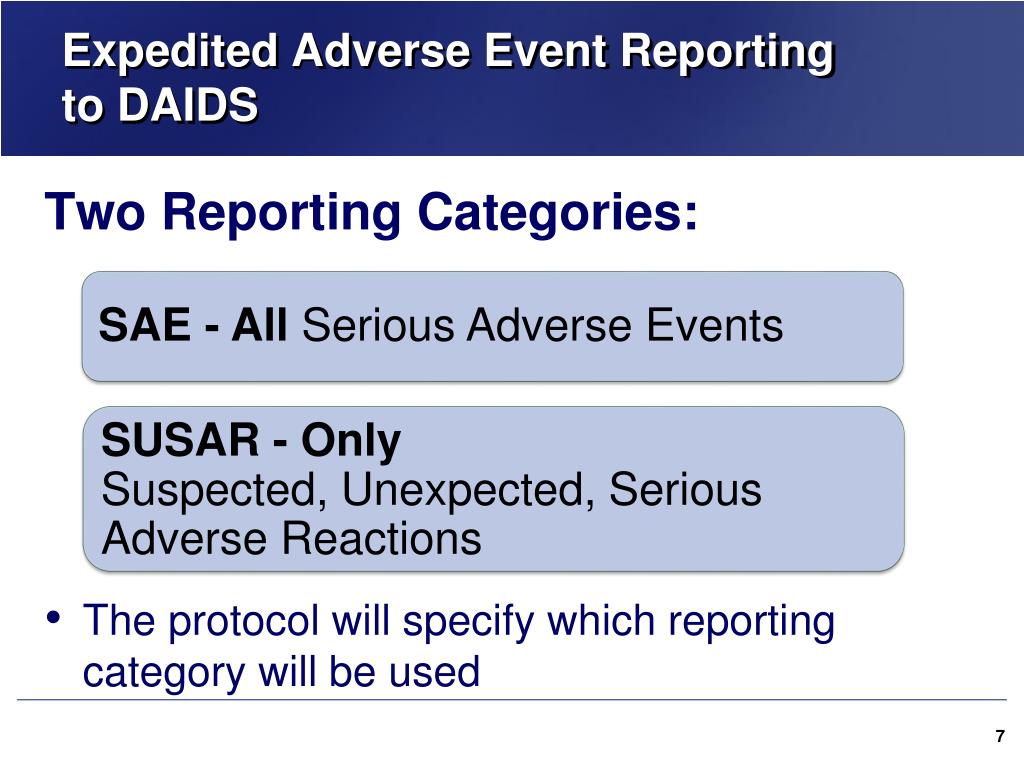 Expedited Adverse Event Reporting to DAIDS

Two Reporting Categories:

SAE - All Serious Adverse Events

SUSAR - Only
Suspected, Unexpected, Serious Adverse Reactions

• The protocol will specify which reporting category will be used

7